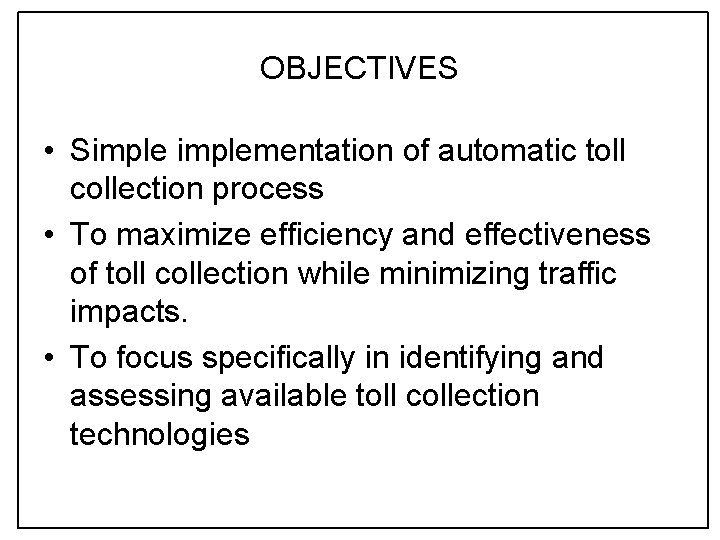 OBJECTIVES

• Simple implementation of automatic toll collection process

• To maximize efficiency and effectiveness of toll collection while minimizing traffic impacts.

• To focus specifically in identifying and assessing available toll collection technologies